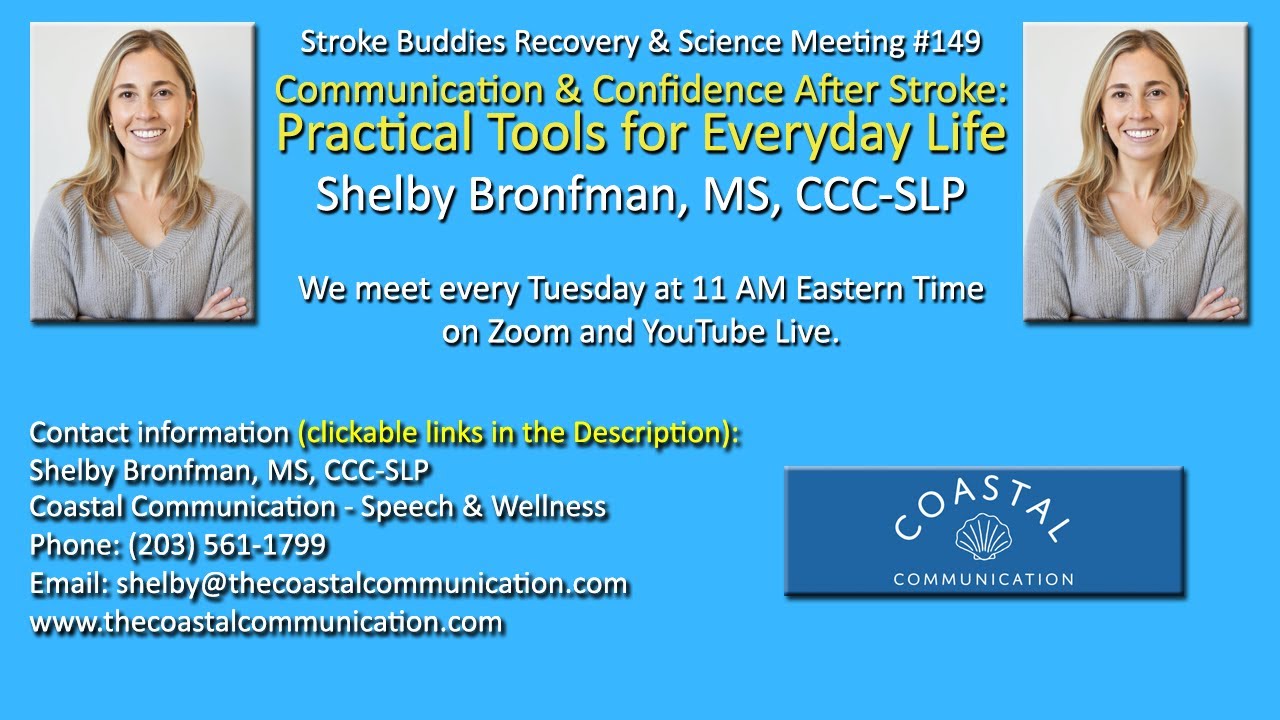 Stroke Buddies Recovery & Science Meeting #149
Communication & Confidence After Stroke:
Practical Tools for Everyday Life
Shelby Bronfman, MS, CCC-SLP

We meet every Tuesday at 11 AM Eastern Time on Zoom and YouTube Live.

Contact information (clickable links in the Description):
Shelby Bronfman, MS, CCC-SLP
Coastal Communication - Speech & Wellness
Phone: (203) 561-1799
Email: shelby@thecoastalcommunication.com
www.thecoastalcommunication.com

COASTAL
COMMUNICATION